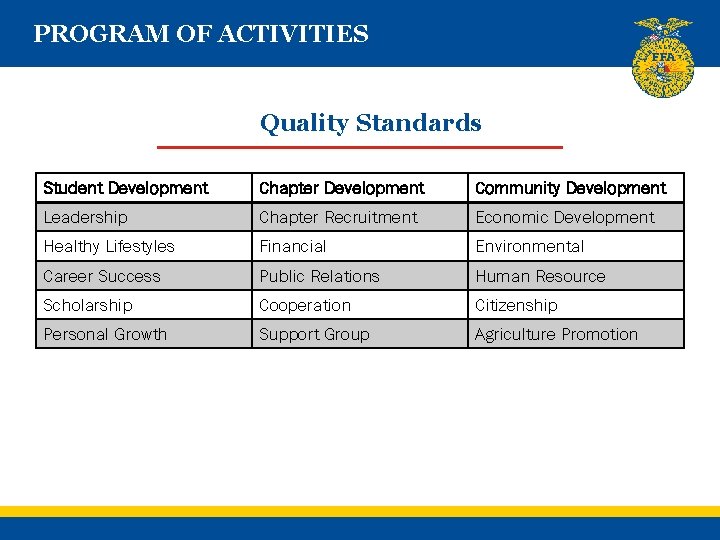 PROGRAM OF ACTIVITIES

FFA

Quality Standards

| Student Development | Chapter Development | Community Development |
|---|---|---|
| Leadership | Chapter Recruitment | Economic Development |
| Healthy Lifestyles | Financial | Environmental |
| Career Success | Public Relations | Human Resource |
| Scholarship | Cooperation | Citizenship |
| Personal Growth | Support Group | Agriculture Promotion |